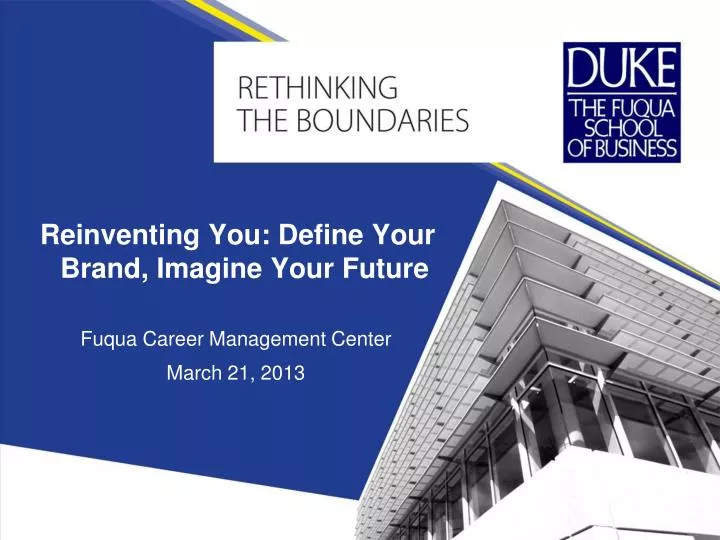 RETHINKING
THE BOUNDARIES

DUKE
THE FUQUA
SCHOOL
OF BUSINESS

Reinventing You: Define Your Brand, Imagine Your Future

Fuqua Career Management Center

March 21, 2013